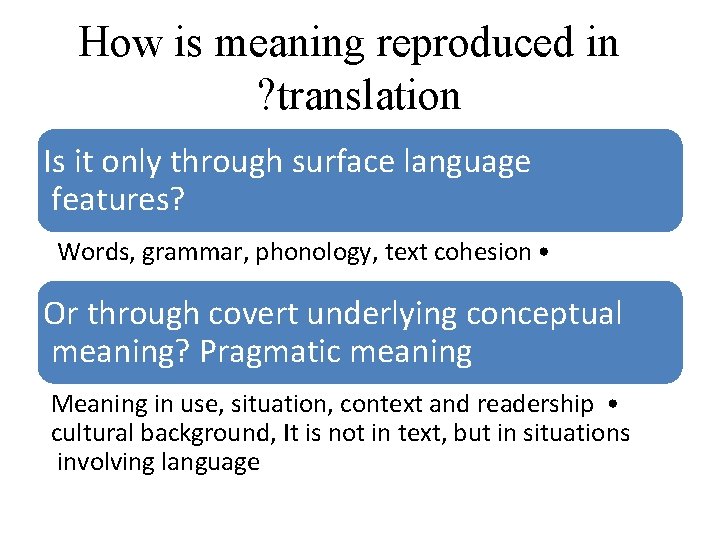 How is meaning reproduced in ?translation

Is it only through surface language features?

Words, grammar, phonology, text cohesion •

Or through covert underlying conceptual meaning? Pragmatic meaning

Meaning in use, situation, context and readership • cultural background, It is not in text, but in situations involving language